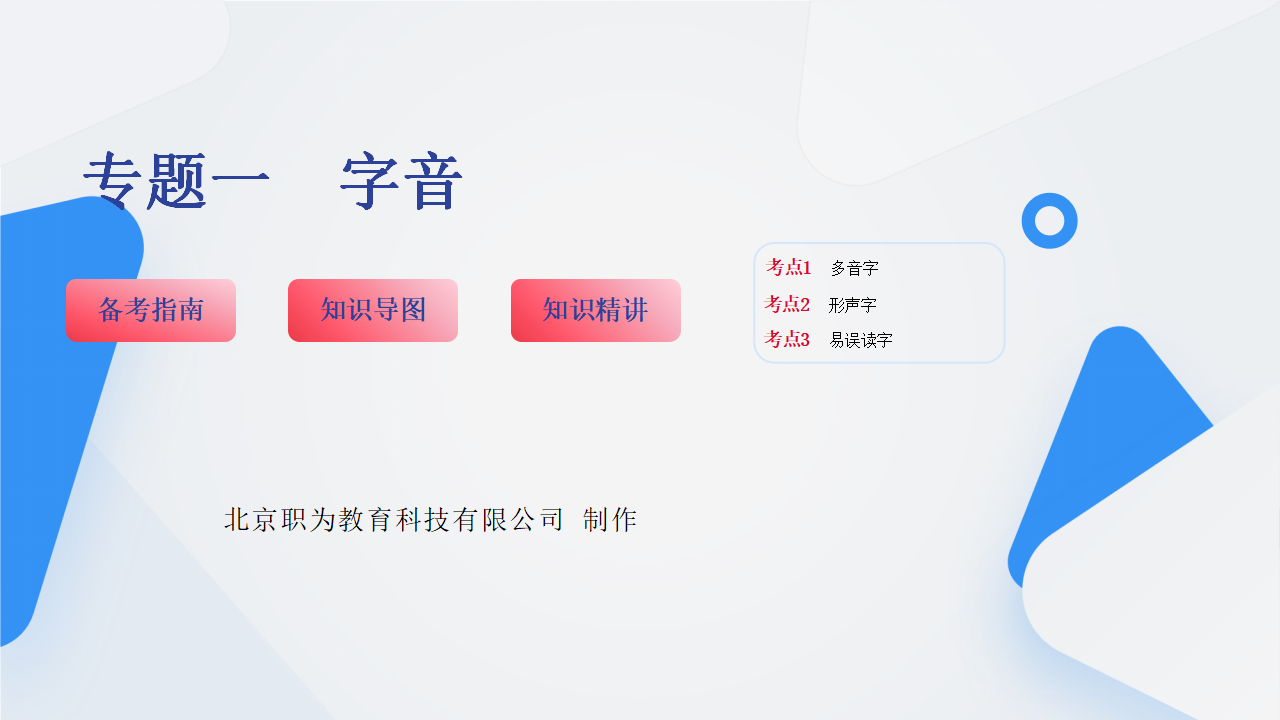 专题一　字音

备考指南

知识导图

知识精讲

考点1　多音字
考点2　形声字
考点3　易误读字

北京职为教育科技有限公司　制作